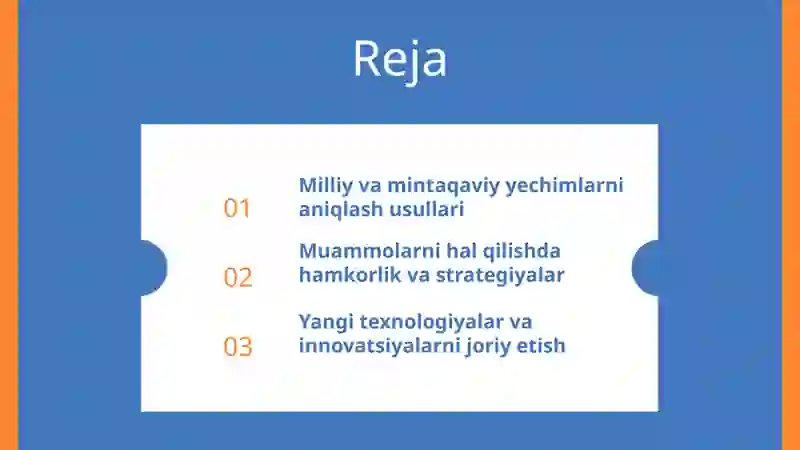 Reja

01 Milliy va mintaqaviy yechimlarni aniqlash usullari

02 Muammolarni hal qilishda hamkorlik va strategiyalar

03 Yangi texnologiyalar va innovatsiyalarni joriy etish